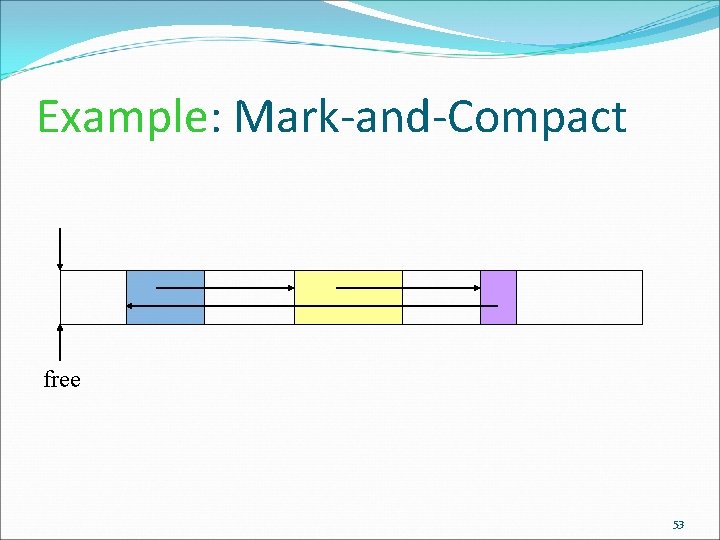 Example: Mark-and-Compact

free

53